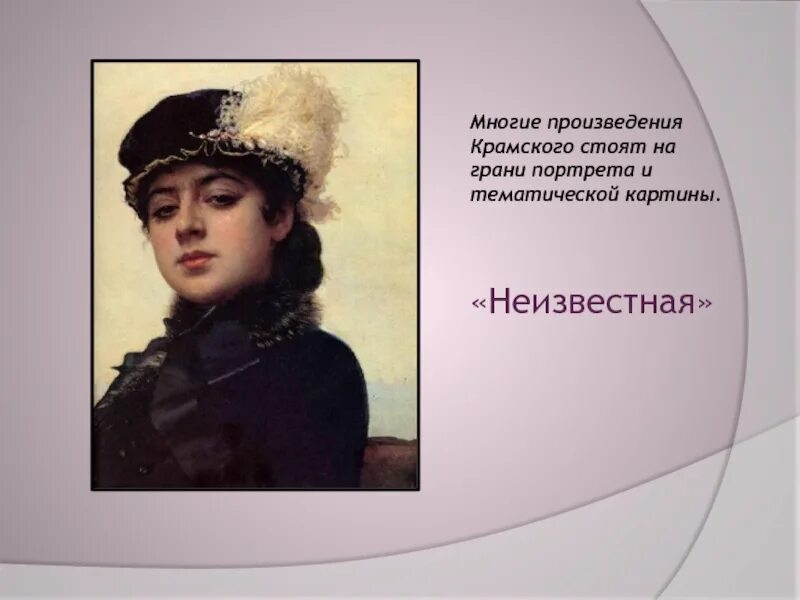 Многие произведения Крамского стоят на грани портрета и тематической картины.

«Неизвестная»